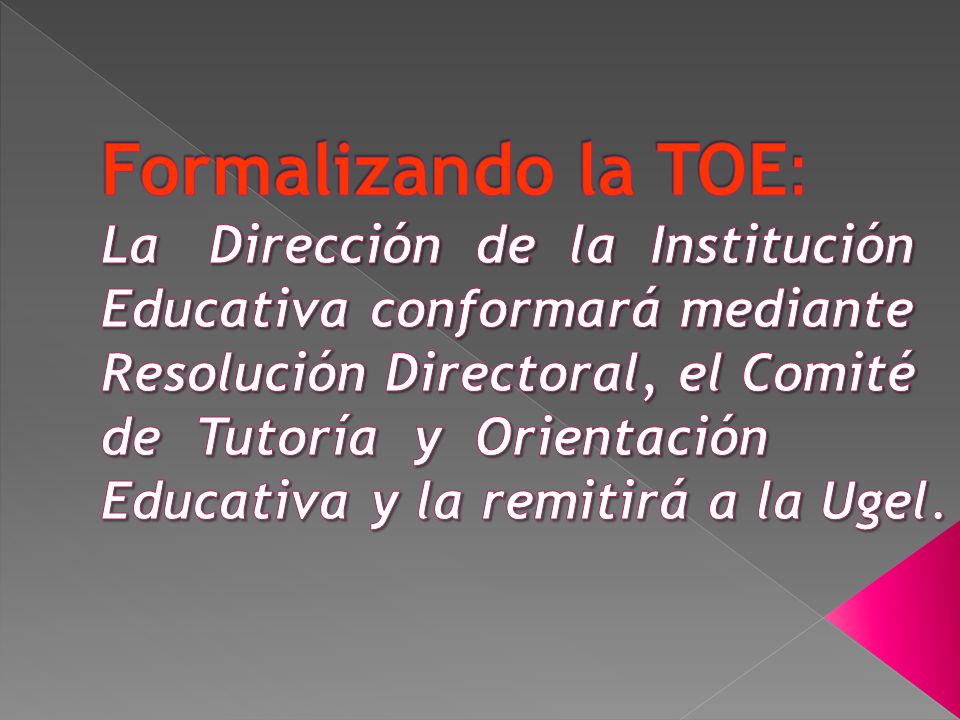 Formalizando la TOE:
La Dirección de la Institución Educativa conformará mediante Resolución Directoral, el Comité de Tutoría y Orientación Educativa y la remitirá a la Ugel.